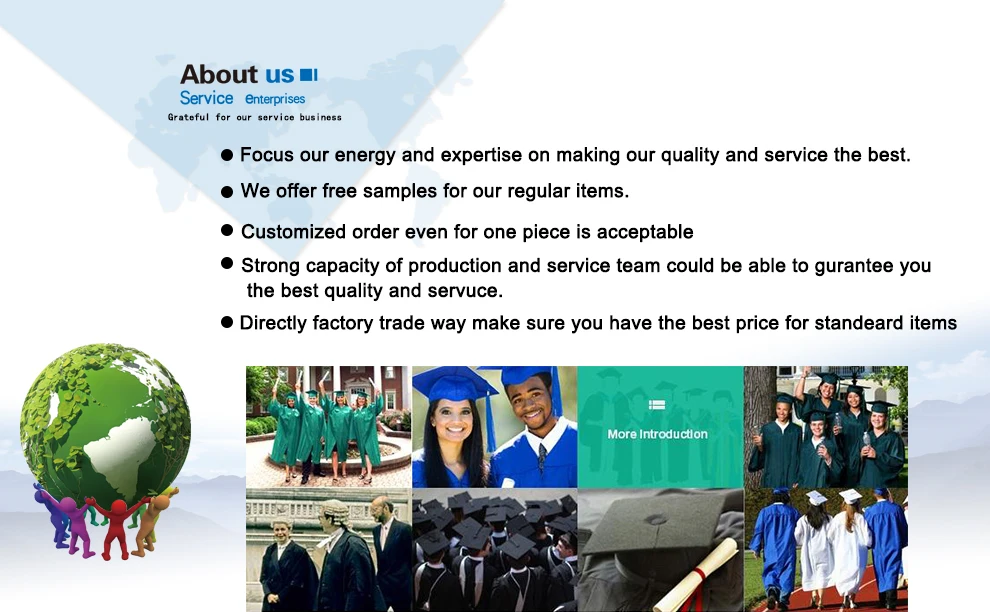 About us

Service enterprises

Grateful for our service business

● Focus our energy and expertise on making our quality and service the best.

● We offer free samples for our regular items.

● Customized order even for one piece is acceptable

● Strong capacity of production and service team could be able to gurantee you the best quality and servuce.

● Directly factory trade way make sure you have the best price for standeard items

More Introduction